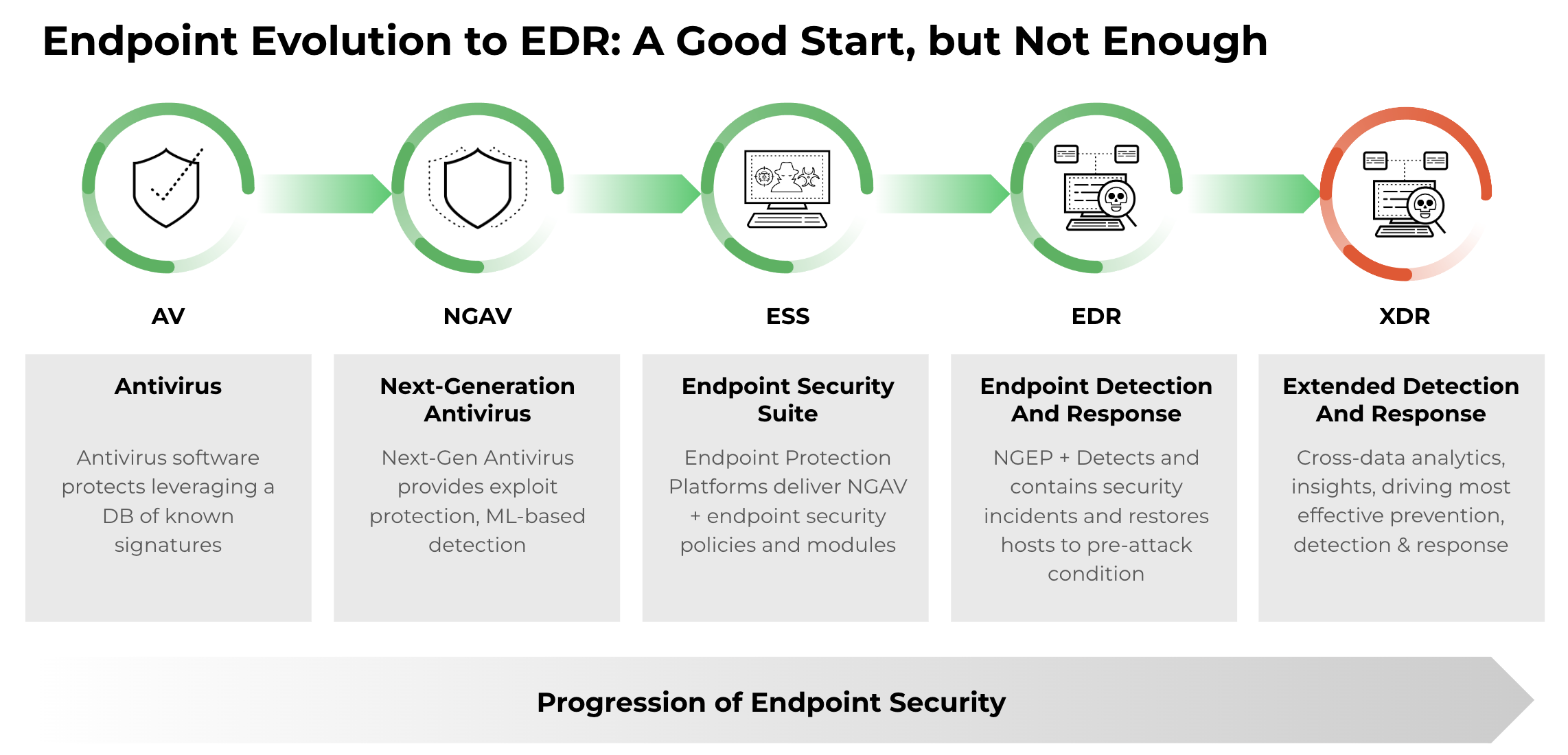 Endpoint Evolution to EDR: A Good Start, but Not Enough

AV

NGAV

ESS

EDR

XDR

Antivirus

Antivirus software protects leveraging a DB of known signatures

Next-Generation Antivirus

Next-Gen Antivirus provides exploit protection, ML-based detection

Endpoint Security Suite

Endpoint Protection Platforms deliver NGAV + endpoint security policies and modules

Endpoint Detection And Response

NGEP + Detects and contains security incidents and restores hosts to pre-attack condition

Extended Detection And Response

Cross-data analytics, insights, driving most effective prevention, detection & response

Progression of Endpoint Security